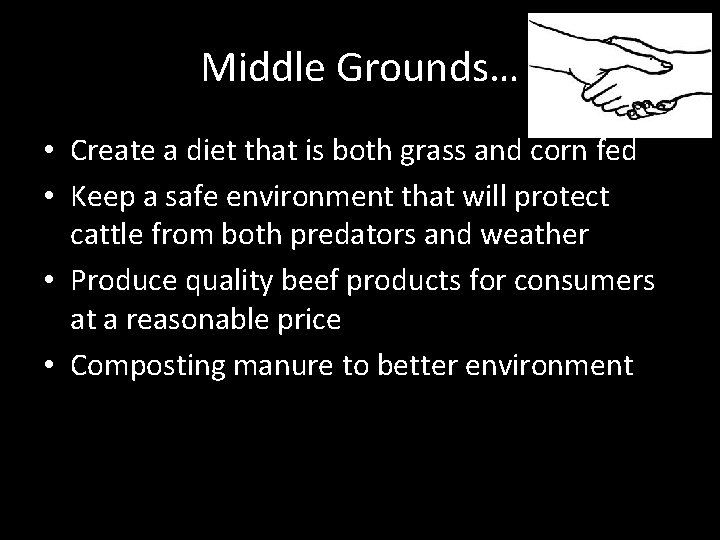 Middle Grounds…

• Create a diet that is both grass and corn fed
• Keep a safe environment that will protect cattle from both predators and weather
• Produce quality beef products for consumers at a reasonable price
• Composting manure to better environment